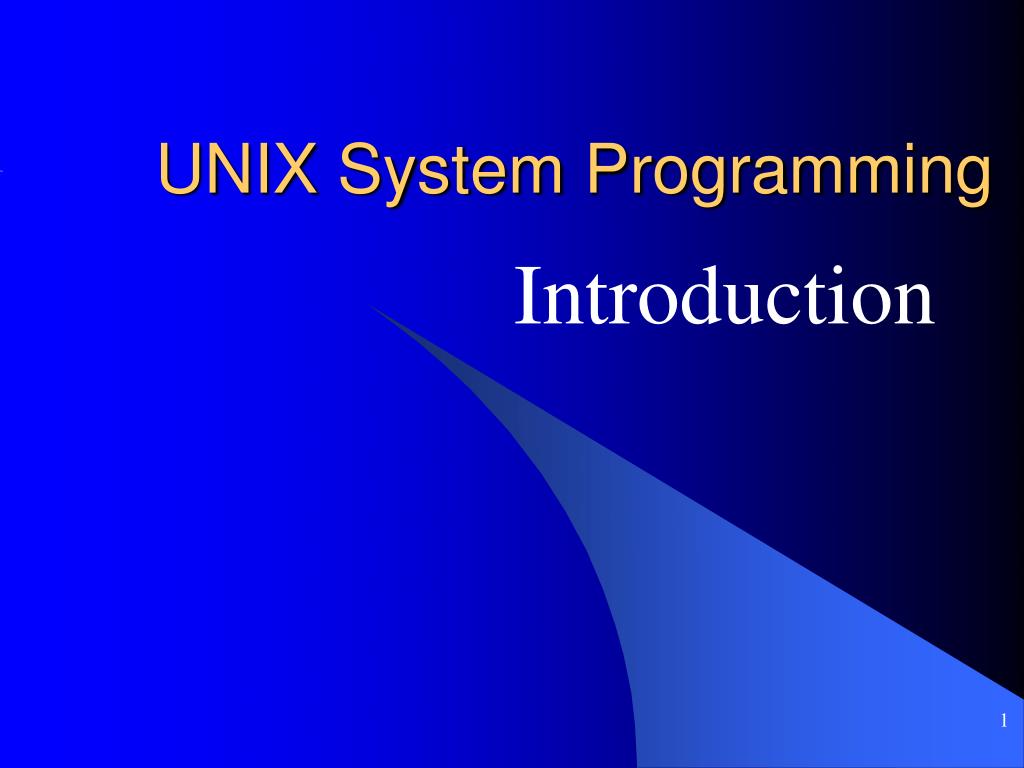 UNIX System Programming

Introduction

1